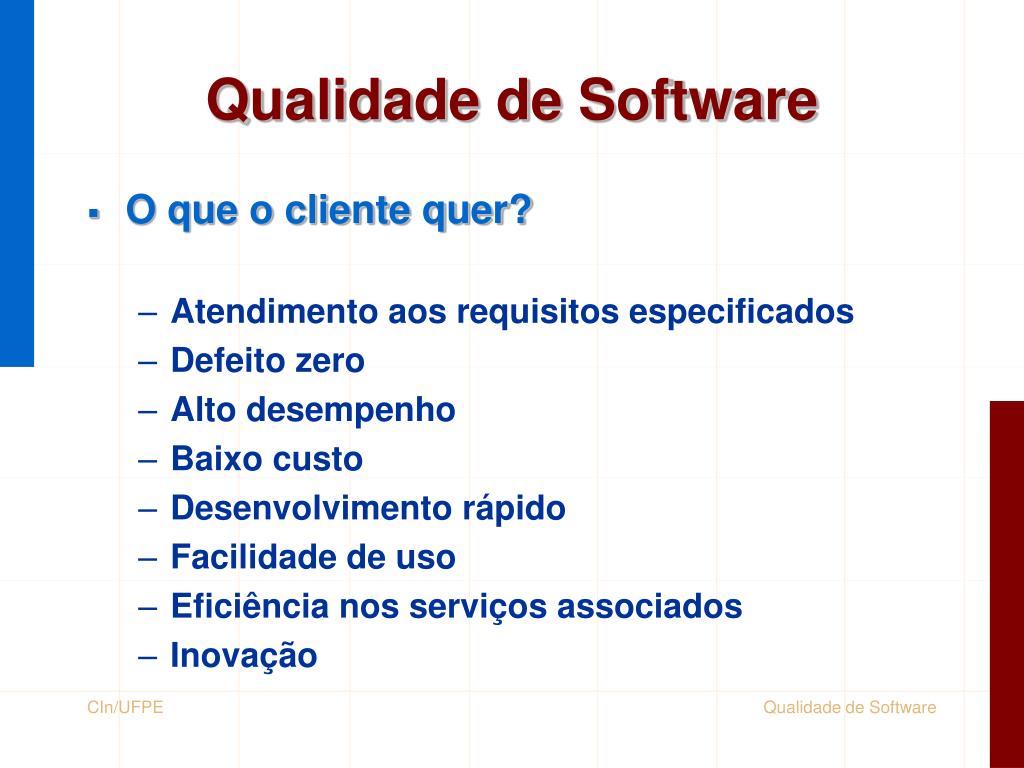 Qualidade de Software

▪ O que o cliente quer?

– Atendimento aos requisitos especificados
– Defeito zero
– Alto desempenho
– Baixo custo
– Desenvolvimento rápido
– Facilidade de uso
– Eficiência nos serviços associados
– Inovação

CIn/UFPE

Qualidade de Software